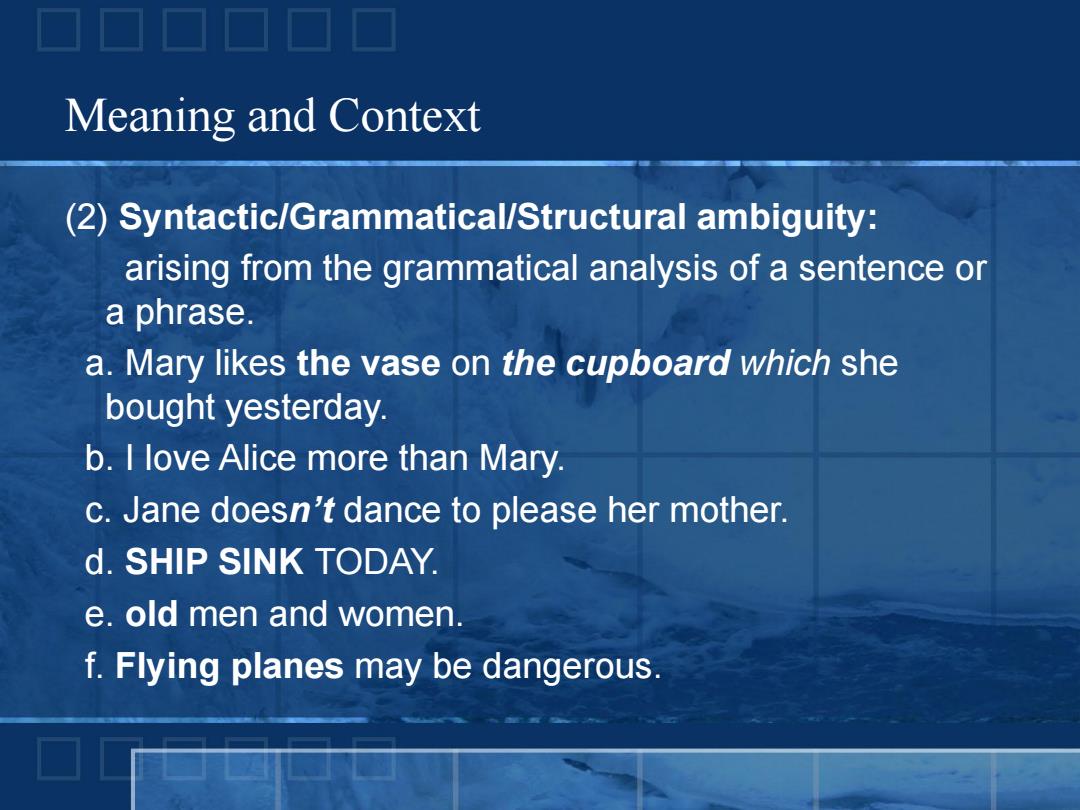 Meaning and Context

(2) Syntactic/Grammatical/Structural ambiguity:
arising from the grammatical analysis of a sentence or a phrase.

a. Mary likes the vase on the cupboard which she bought yesterday.

b. I love Alice more than Mary.

c. Jane doesn't dance to please her mother.

d. SHIP SINK TODAY.

e. old men and women.

f. Flying planes may be dangerous.